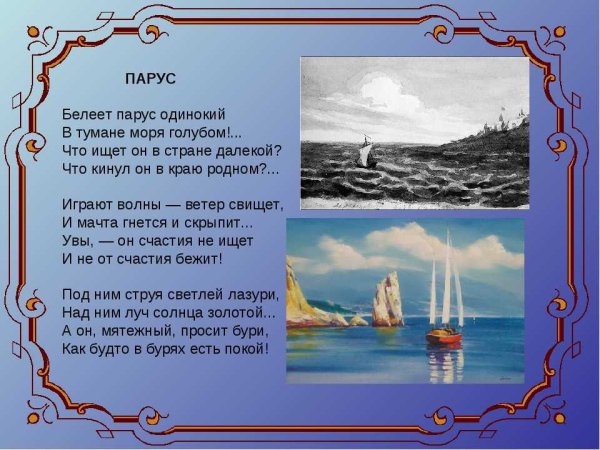 ПАРУС

Белеет парус одинокий
В тумане моря голубом!...
Что ищет он в стране далекой?
Что кинул он в краю родном?...

Играют волны — ветер свищет,
И мачта гнется и скрыпит...
Увы, — он счастия не ищет
И не от счастия бежит!

Под ним струя светлей лазури,
Над ним луч солнца золотой...
А он, мятежный, просит бури,
Как будто в бурях есть покой!